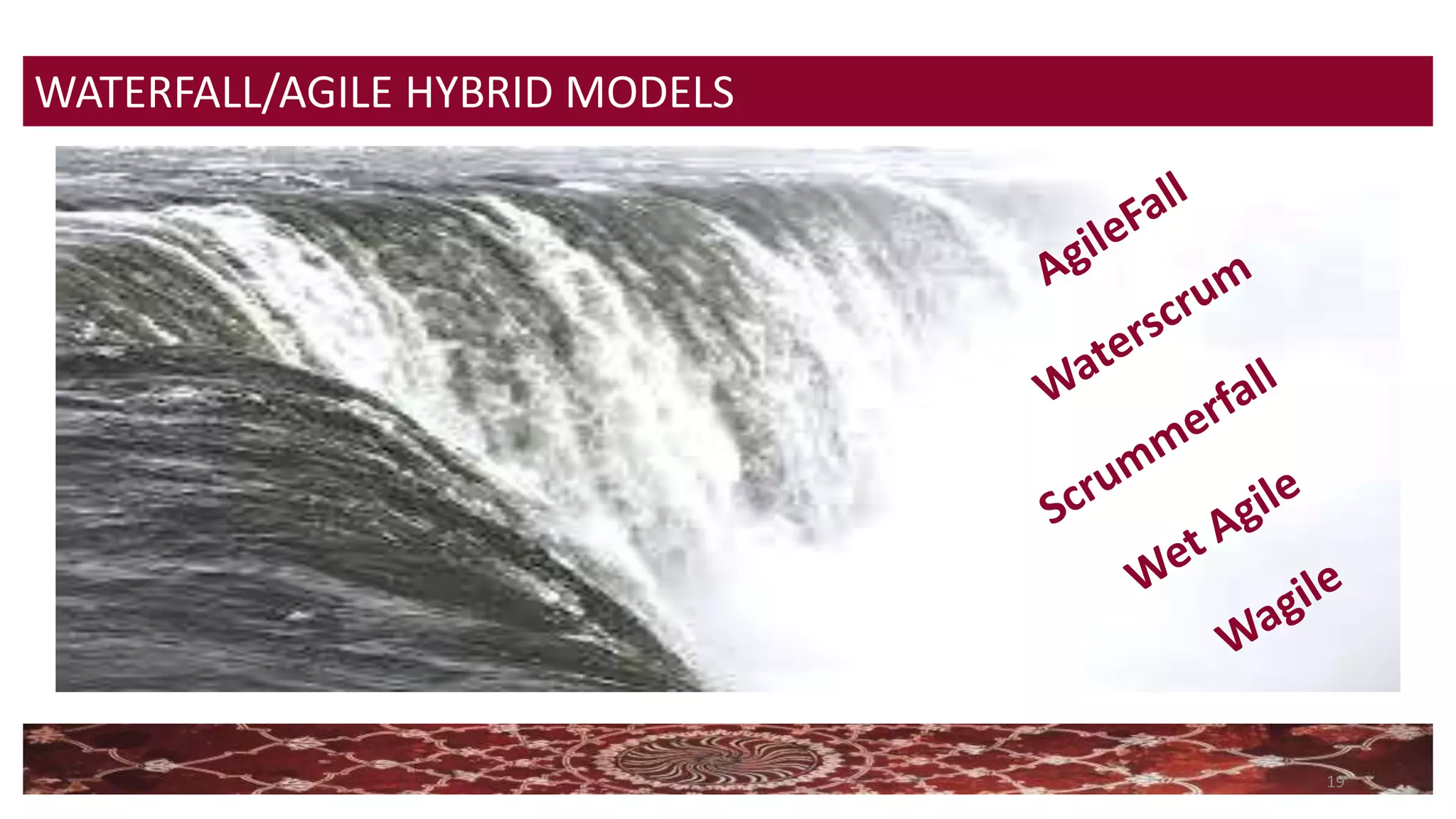 WATERFALL/AGILE HYBRID MODELS

AgileFall

Waterscrum

Scrummerfall

Wet Agile

Wagile

19